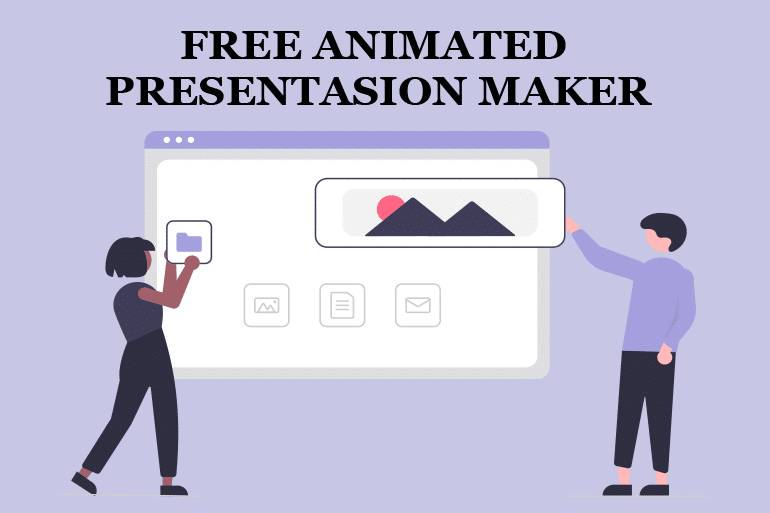 FREE ANIMATED
PRESENTASION MAKER